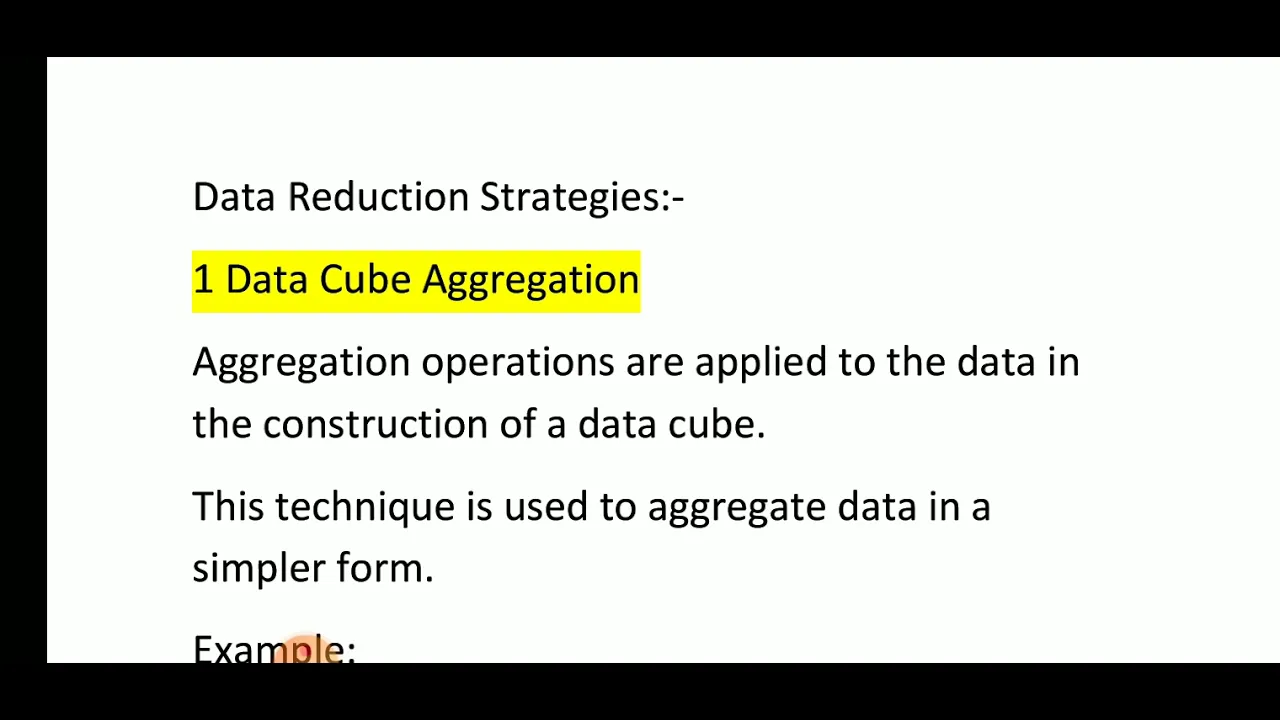 Data Reduction Strategies:-

1 Data Cube Aggregation

Aggregation operations are applied to the data in the construction of a data cube.

This technique is used to aggregate data in a simpler form.

Example: